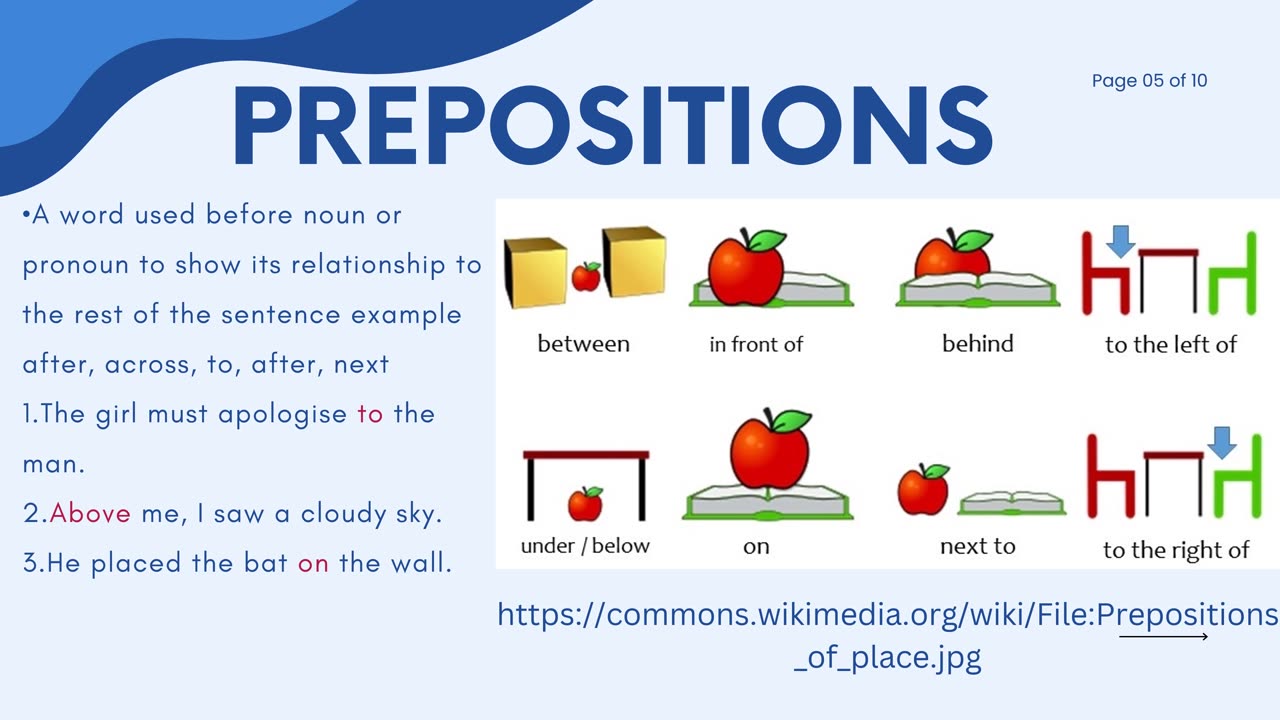 PREPOSITIONS

Page 05 of 10

•A word used before noun or pronoun to show its relationship to the rest of the sentence example after, across, to, after, next

1.The girl must apologise to the man.

2.Above me, I saw a cloudy sky.

3.He placed the bat on the wall.

between

in front of

behind

to the left of

under / below

on

next to

to the right of

https://commons.wikimedia.org/wiki/File:Prepositions_of_place.jpg